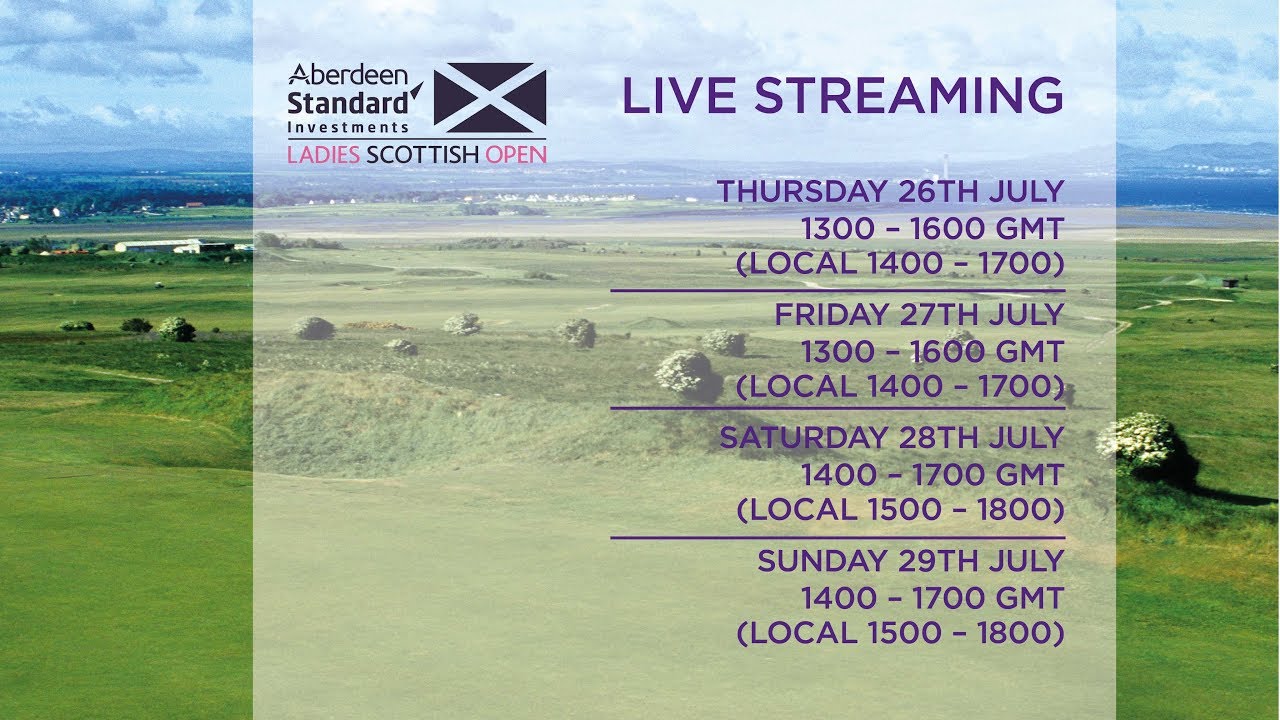 Aberdeen Standard Investments
LADIES SCOTTISH OPEN

LIVE STREAMING

THURSDAY 26TH JULY
1300 – 1600 GMT
(LOCAL 1400 – 1700)

FRIDAY 27TH JULY
1300 – 1600 GMT
(LOCAL 1400 – 1700)

SATURDAY 28TH JULY
1400 – 1700 GMT
(LOCAL 1500 – 1800)

SUNDAY 29TH JULY
1400 – 1700 GMT
(LOCAL 1500 – 1800)